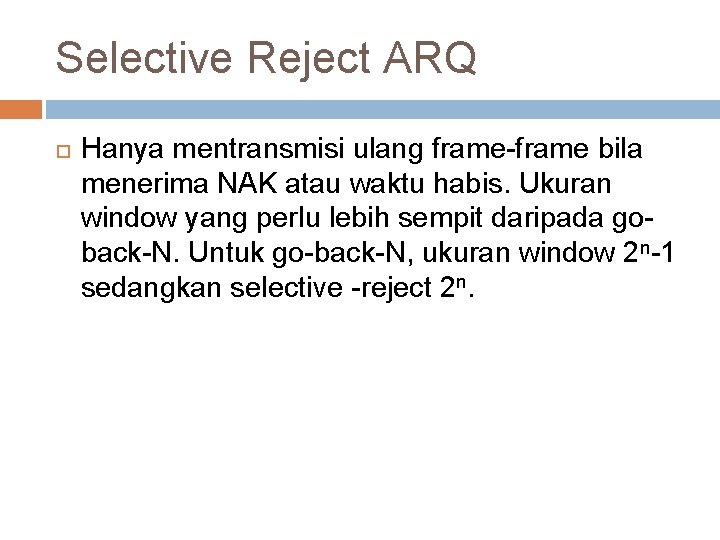 Selective Reject ARQ

Hanya mentransmisi ulang frame-frame bila menerima NAK atau waktu habis. Ukuran window yang perlu lebih sempit daripada go-back-N. Untuk go-back-N, ukuran window $2^n$-1 sedangkan selective -reject $2^n$.